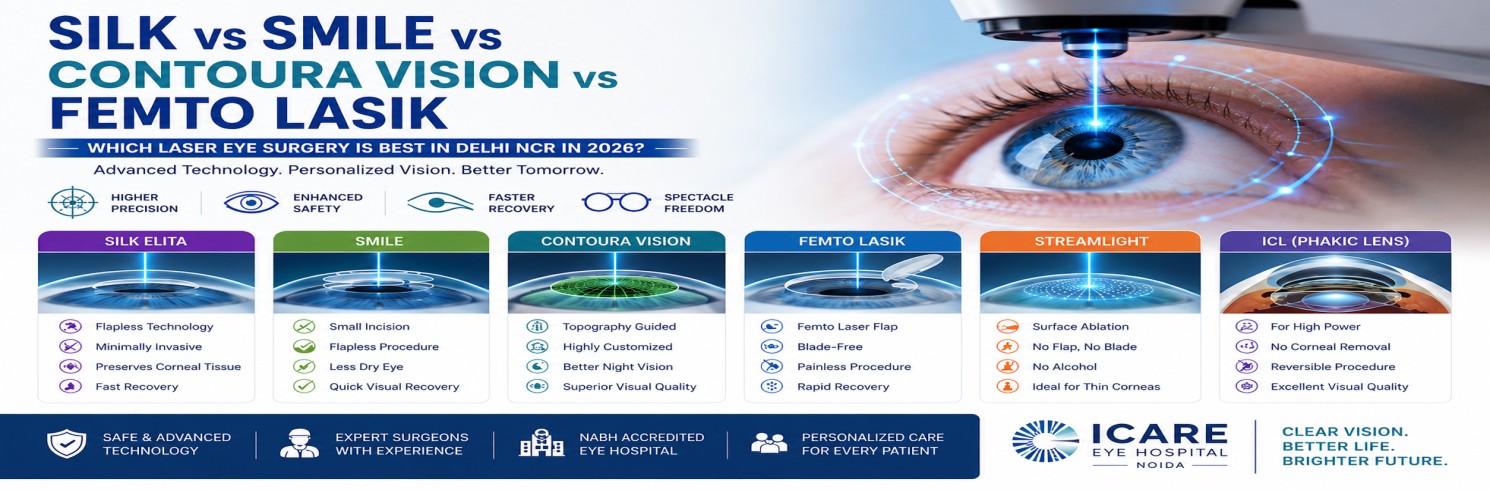 SILK vs SMILE vs CONTOURA VISION vs FEMTO LASIK

WHICH LASER EYE SURGERY IS BEST IN DELHI NCR IN 2026?

Advanced Technology. Personalized Vision. Better Tomorrow.

HIGHER PRECISION

ENHANCED SAFETY

FASTER RECOVERY

SPECTACLE FREEDOM

SILK ELITA
Flapless Technology
Minimally Invasive
Preserves Corneal Tissue
Fast Recovery

SMILE
Small Incision
Flapless Procedure
Less Dry Eye
Quick Visual Recovery

CONTOURA VISION
Topography Guided
Highly Customized
Better Night Vision
Superior Visual Quality

FEMTO LASIK
Femto Laser Flap
Blade-Free
Painless Procedure
Rapid Recovery

STREAMLIGHT
Surface Ablation
No Flap, No Blade
No Alcohol
Ideal for Thin Corneas

ICL (PHAKIC LENS)
For High Power
No Corneal Removal
Reversible Procedure
Excellent Visual Quality

SAFE & ADVANCED TECHNOLOGY

EXPERT SURGEONS WITH EXPERIENCE

NABH ACCREDITED EYE HOSPITAL

PERSONALIZED CARE FOR EVERY PATIENT

ICARE EYE HOSPITAL NOIDA

CLEAR VISION. BETTER LIFE. BRIGHTER FUTURE.